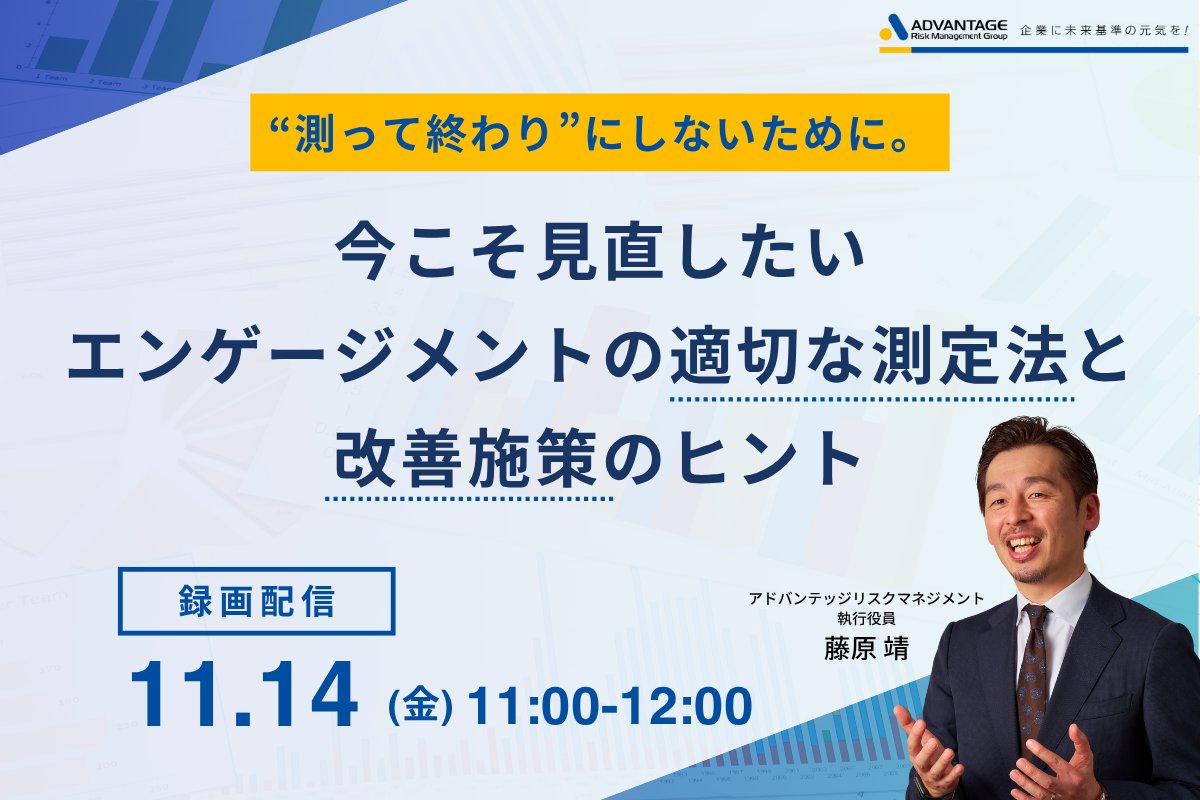 ADVANTAGE Risk Management Group 企業に未来基準の元気を!

“測って終わり”にしないために。

今こそ見直したい
エンゲージメントの適切な測定法と
改善施策のヒント

録画配信

11.14 (金) 11:00-12:00

アドバンテッジリスクマネジメント
執行役員
藤原 靖